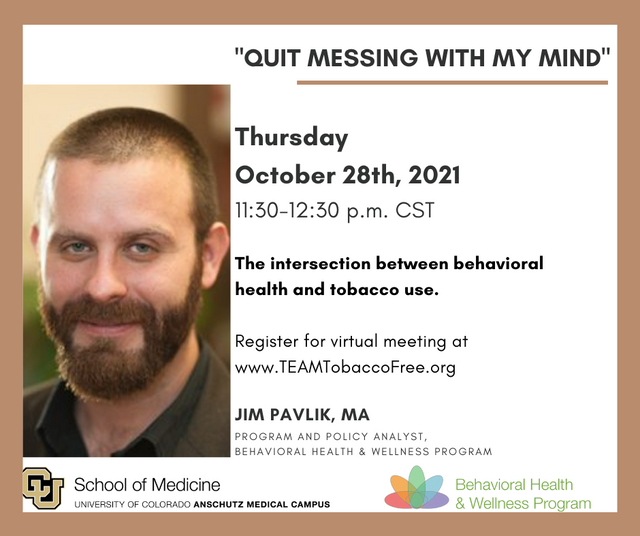 "QUIT MESSING WITH MY MIND"

Thursday
October 28th, 2021
11:30-12:30 p.m. CST

The intersection between behavioral health and tobacco use.

Register for virtual meeting at www.TEAMTobaccoFree.org

JIM PAVLIK, MA
PROGRAM AND POLICY ANALYST,
BEHAVIORAL HEALTH & WELLNESS PROGRAM

CU School of Medicine
UNIVERSITY OF COLORADO ANSCHUTZ MEDICAL CAMPUS

Behavioral Health & Wellness Program